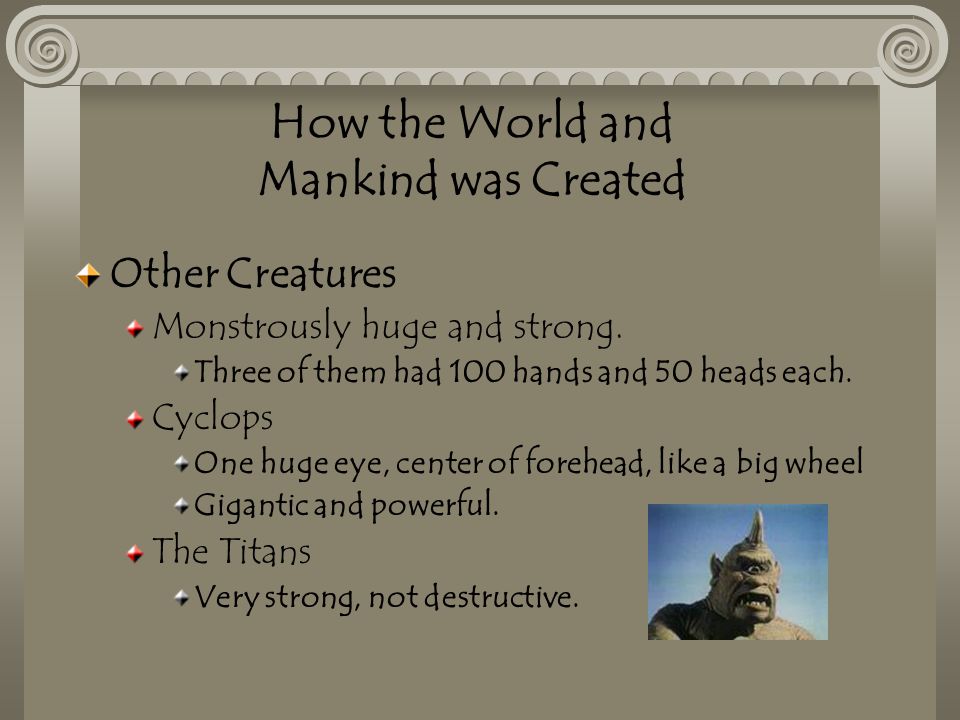 How the World and Mankind was Created

Other Creatures

Monstrously huge and strong.

Three of them had 100 hands and 50 heads each.

Cyclops

One huge eye, center of forehead, like a big wheel

Gigantic and powerful.

The Titans

Very strong, not destructive.